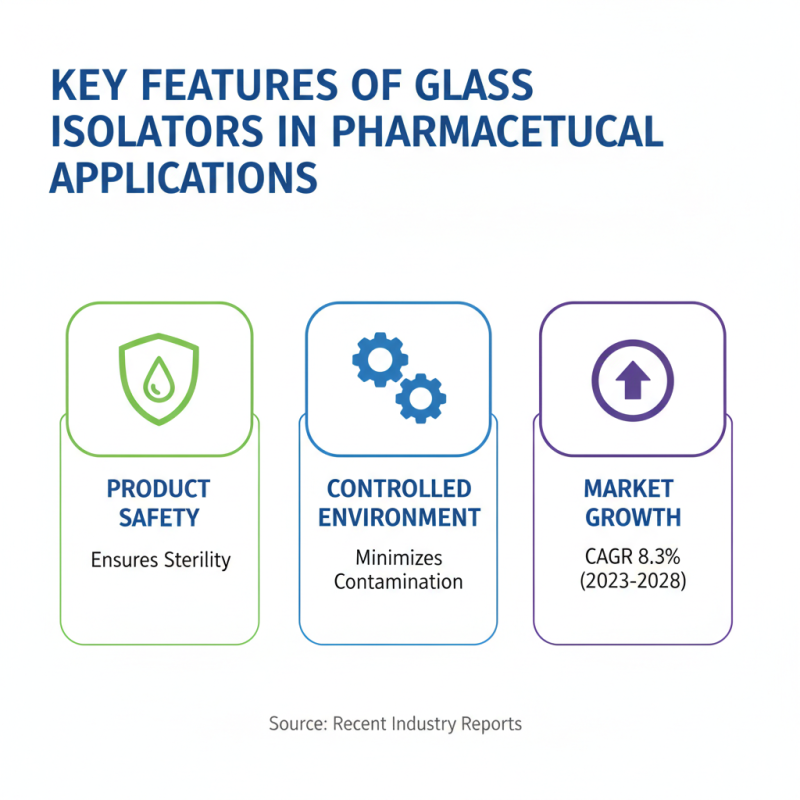 KEY FEATURES OF GLASS ISOLATORS IN PHARMACETUCAL APPLICATIONS

PRODUCT SAFETY

Ensures Sterility

CONTROLLED ENVIRONMENT

Minimizes Contamination

MARKET GROWTH

CAGR 8.3% (2023-2028)

Source: Recent Industry Reports